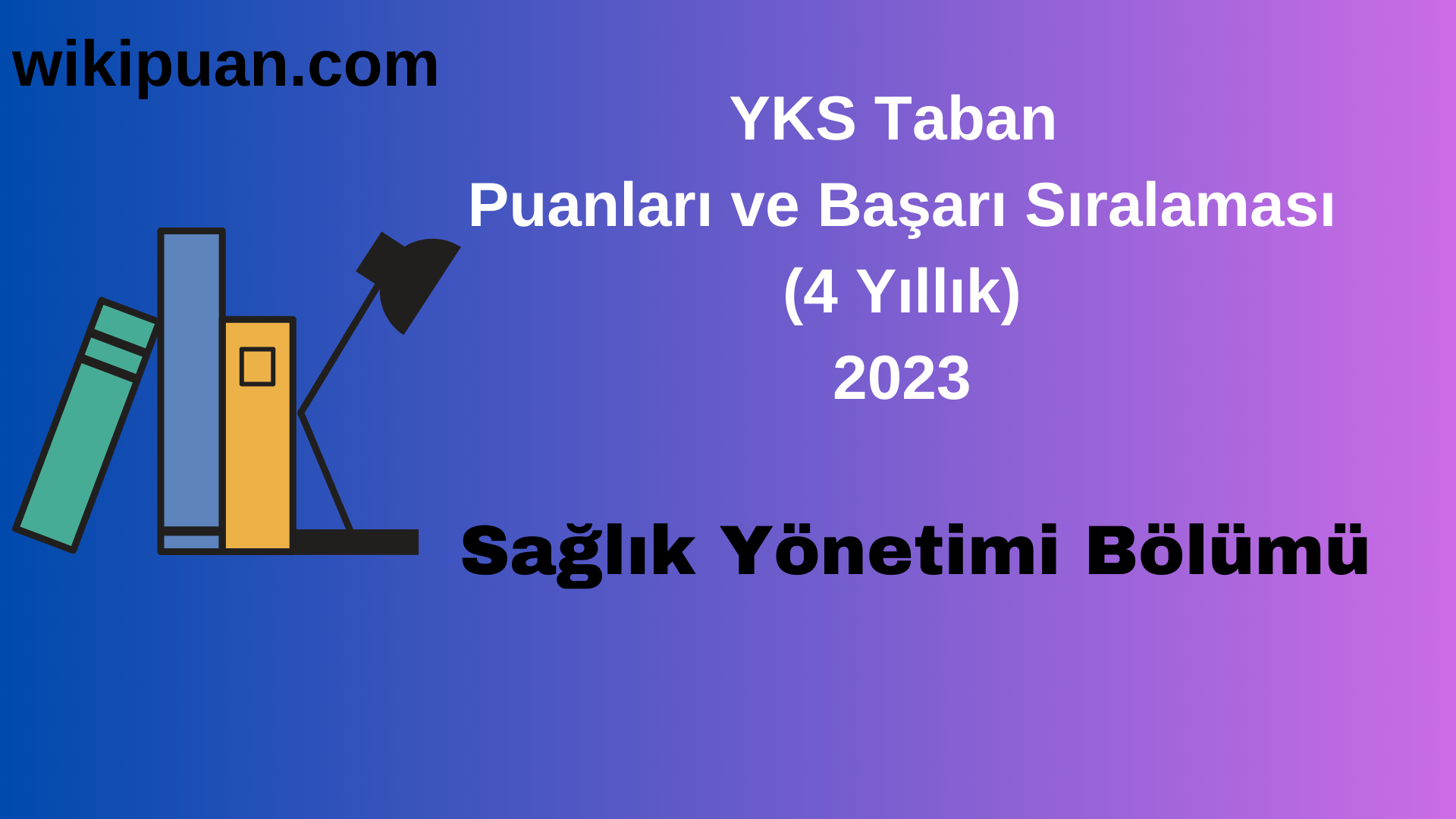 wikipuan.com

YKS Taban
Puanları ve Başarı Sıralaması
(4 Yıllık)
2023

Sağlık Yönetimi Bölümü